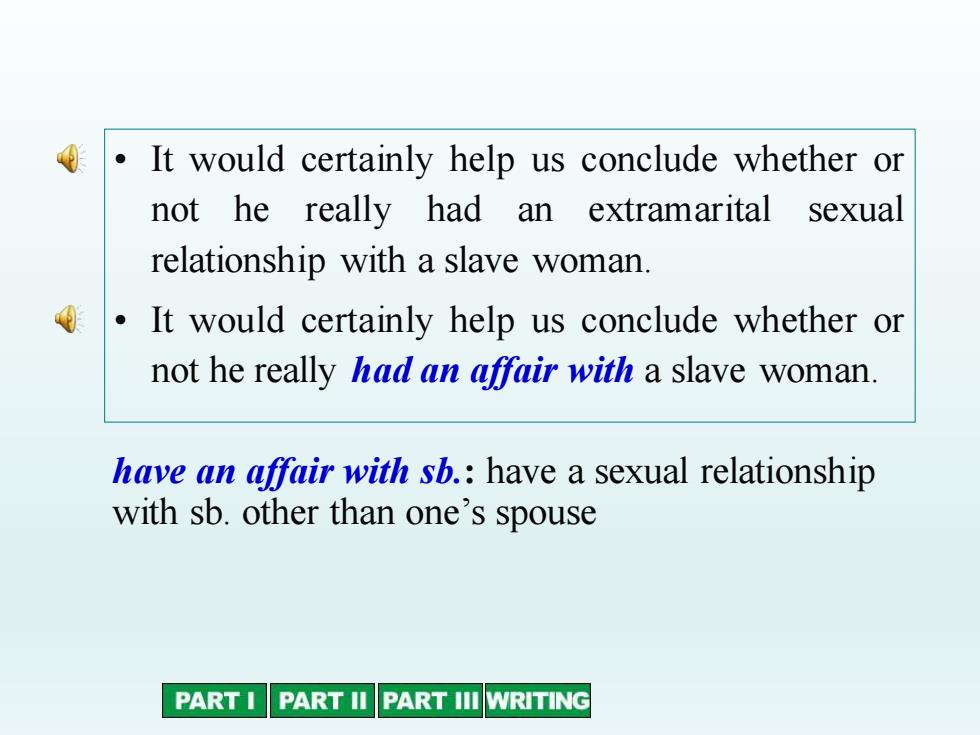 • It would certainly help us conclude whether or not he really had an extramarital sexual relationship with a slave woman.

• It would certainly help us conclude whether or not he really had an affair with a slave woman.

have an affair with sb.: have a sexual relationship with sb. other than one's spouse

PART I PART II PART III WRITING